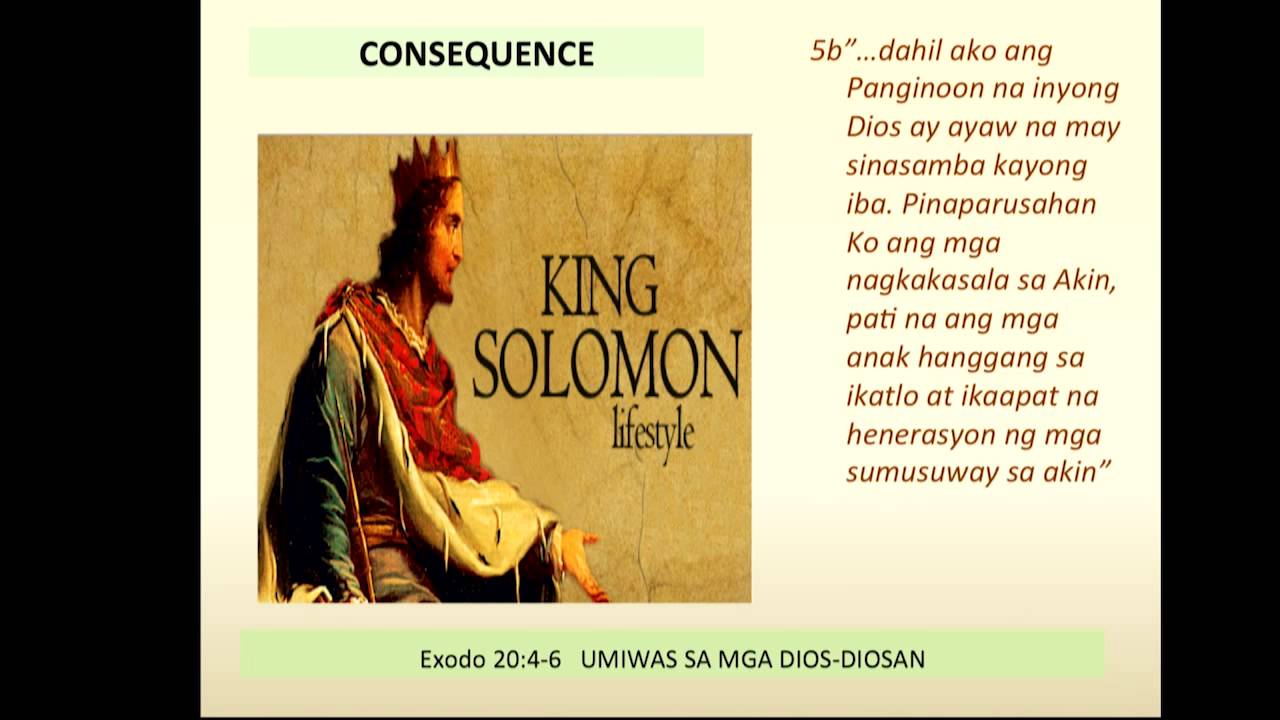 CONSEQUENCE

KING SOLOMON lifestyle

5b"...dahil ako ang Panginoon na inyong Dios ay ayaw na may sinasamba kayong iba. Pinaparusahan Ko ang mga nagkakasala sa Akin, pati na ang mga anak hanggang sa ikatlo at ikaapat na henerasyon ng mga sumusuway sa akin"

Exodo 20:4-6 UMIWAS SA MGA DIOS-DIOSAN